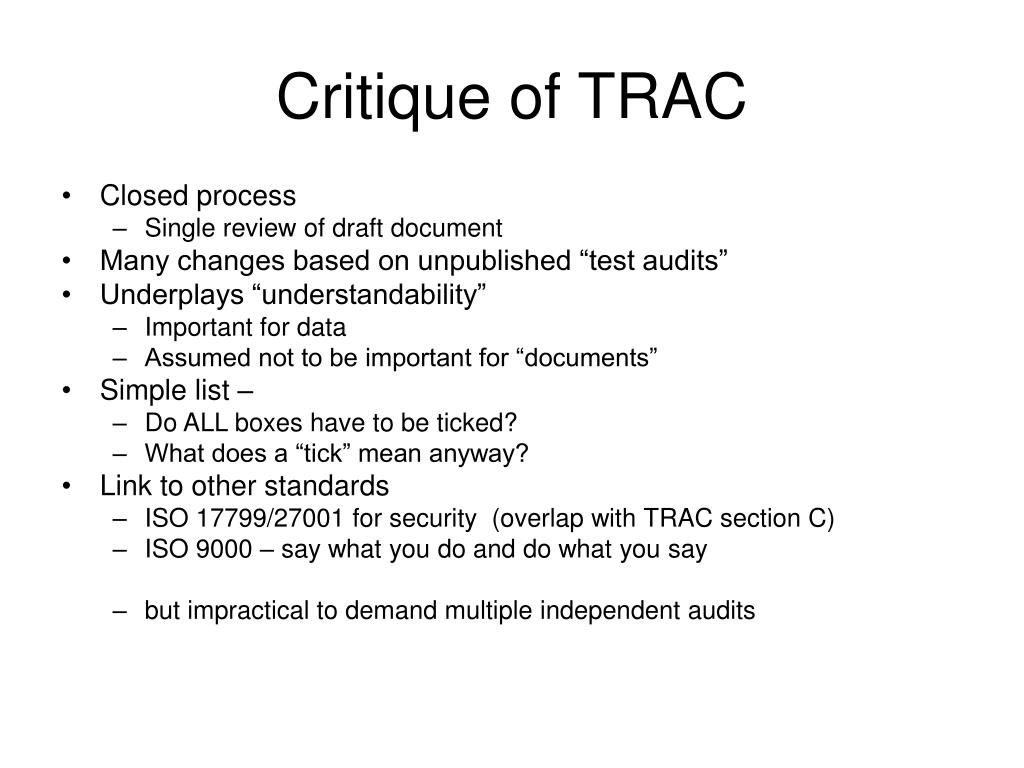 Critique of TRAC

• Closed process
  – Single review of draft document
• Many changes based on unpublished “test audits”
• Underplays “understandability”
  – Important for data
  – Assumed not to be important for “documents”
• Simple list –
  – Do ALL boxes have to be ticked?
  – What does a “tick” mean anyway?
• Link to other standards
  – ISO 17799/27001 for security (overlap with TRAC section C)
  – ISO 9000 – say what you do and do what you say

  – but impractical to demand multiple independent audits